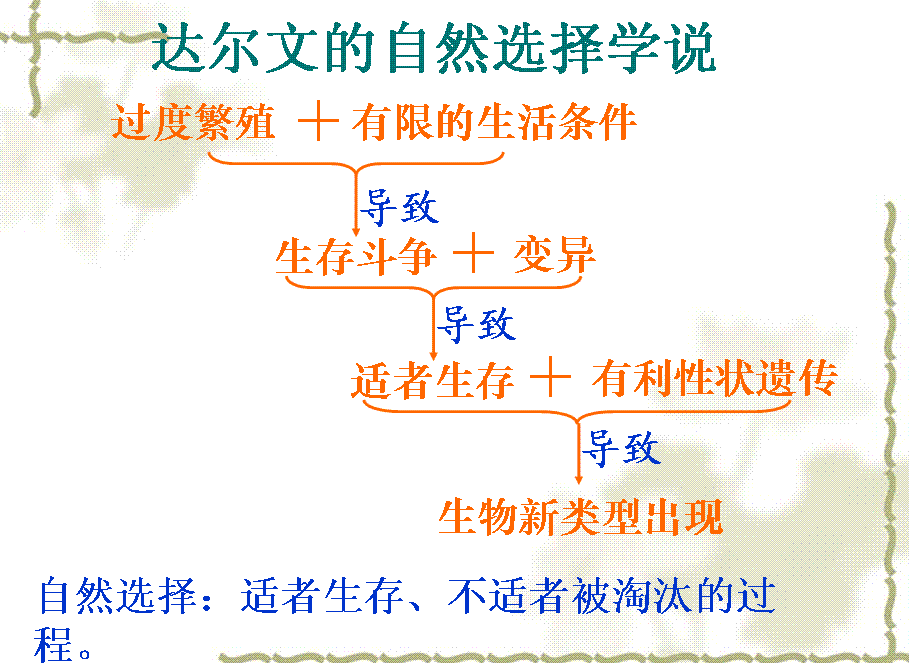 达尔文的自然选择学说

过度繁殖 ＋ 有限的生活条件

导致

生存斗争 ＋ 变异

导致

适者生存 ＋ 有利性状遗传

导致

生物新类型出现

自然选择：适者生存、不适者被淘汰的过程。